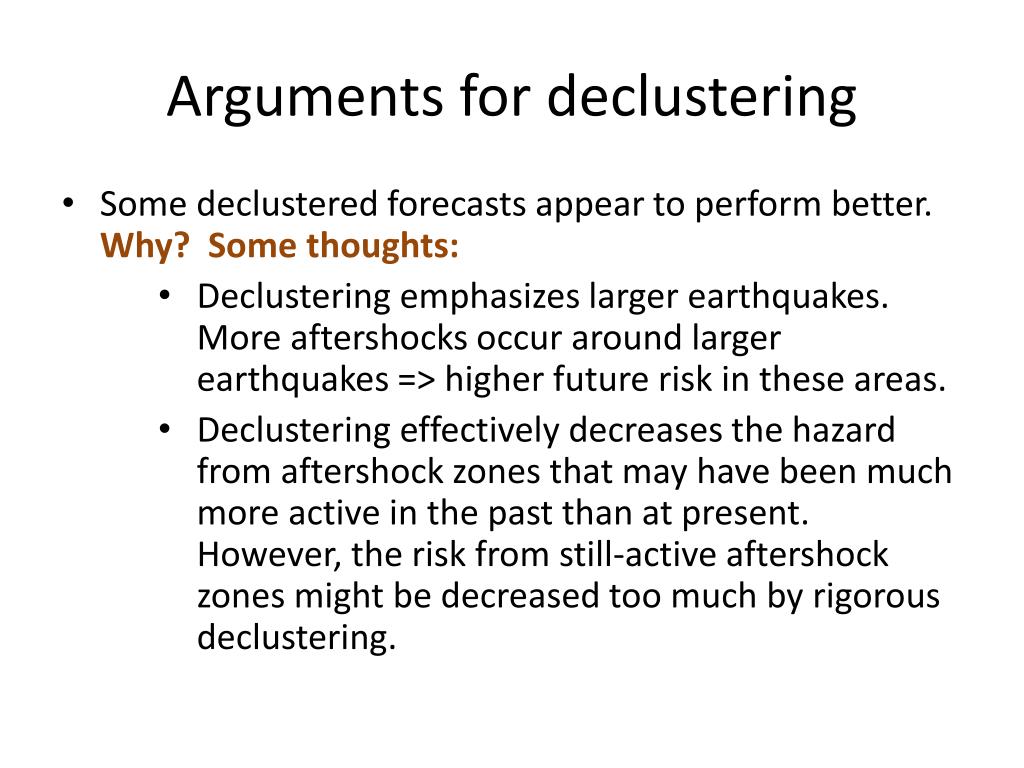 Arguments for declustering

• Some declustered forecasts appear to perform better. Why? Some thoughts:
  • Declustering emphasizes larger earthquakes. More aftershocks occur around larger earthquakes => higher future risk in these areas.
  • Declustering effectively decreases the hazard from aftershock zones that may have been much more active in the past than at present. However, the risk from still-active aftershock zones might be decreased too much by rigorous declustering.